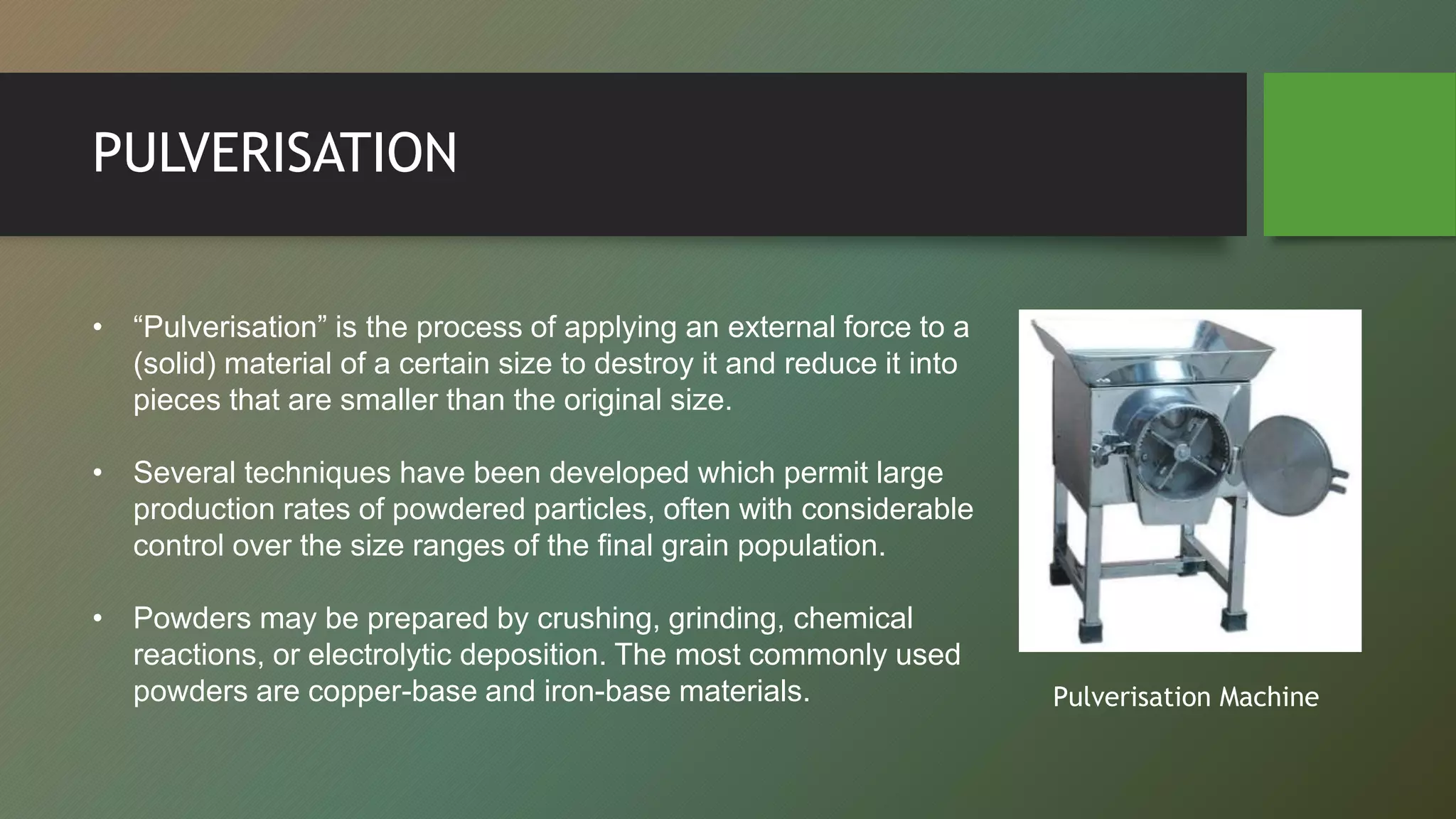 PULVERISATION

• “Pulverisation” is the process of applying an external force to a (solid) material of a certain size to destroy it and reduce it into pieces that are smaller than the original size.

• Several techniques have been developed which permit large production rates of powdered particles, often with considerable control over the size ranges of the final grain population.

• Powders may be prepared by crushing, grinding, chemical reactions, or electrolytic deposition. The most commonly used powders are copper-base and iron-base materials.

Pulverisation Machine